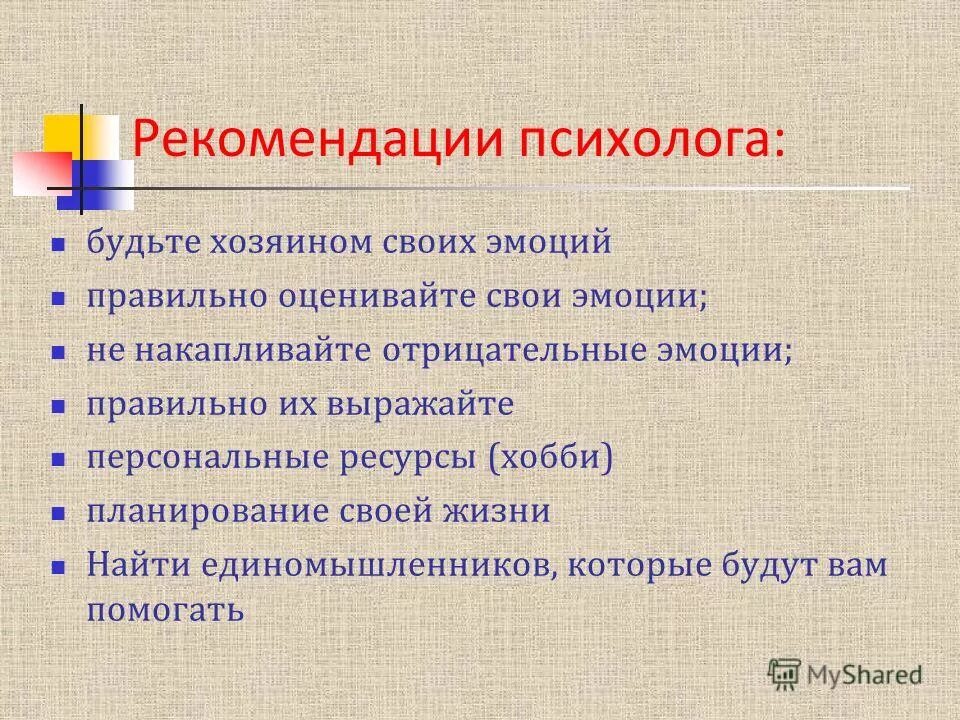 Рекомендации психолога:

- будьте хозяином своих эмоций
- правильно оценивайте свои эмоции;
- не накапливайте отрицательные эмоции;
- правильно их выражайте
- персональные ресурсы (хобби)
- планирование своей жизни
- Найти единомышленников, которые будут вам помогать

MyShared